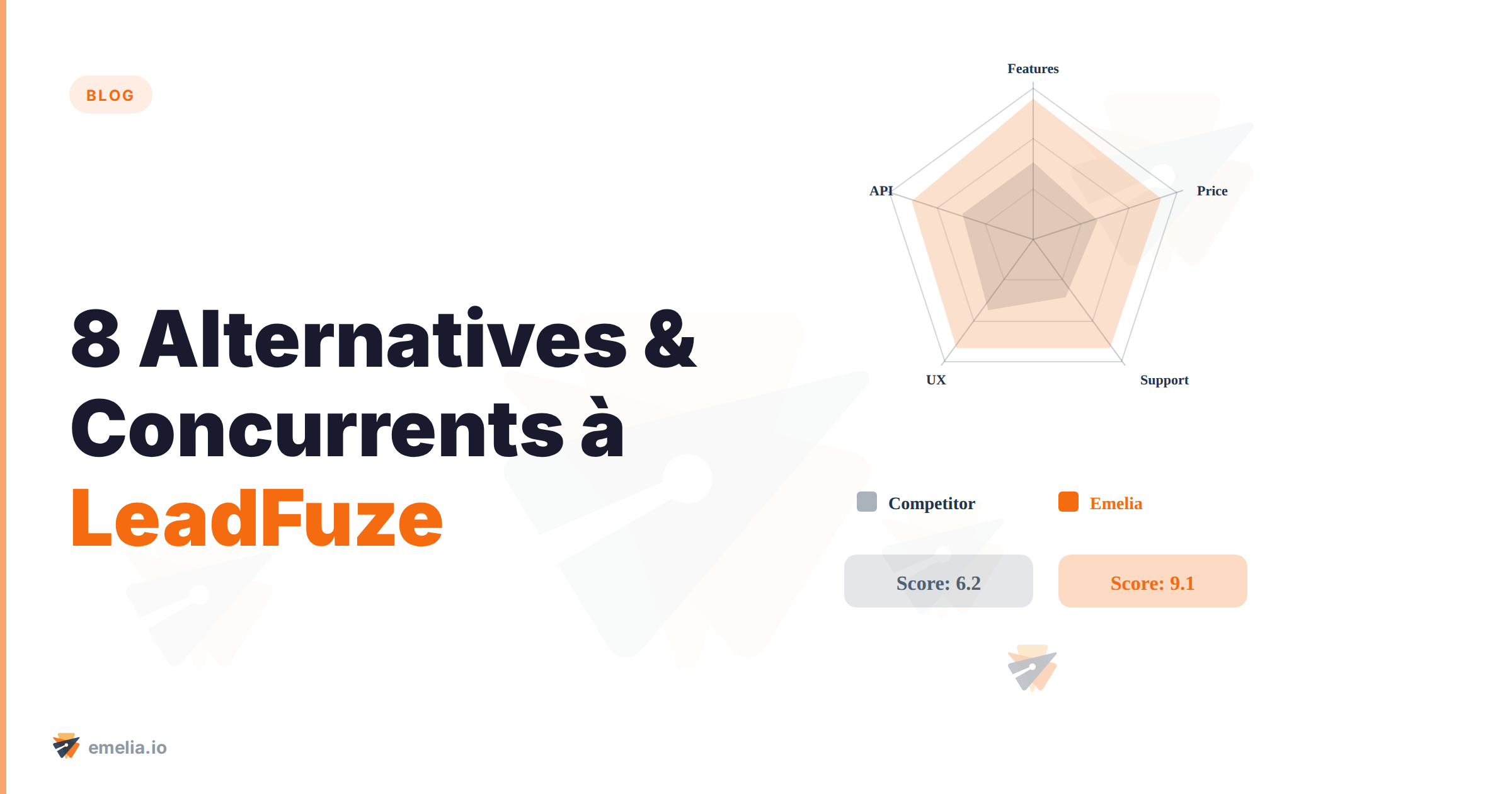 BLOG

8 Alternatives & Concurrents à LeadFuze

Features
Price
Support
UX
API

Competitor
Emelia

Score: 6.2
Score: 9.1

emelia.io